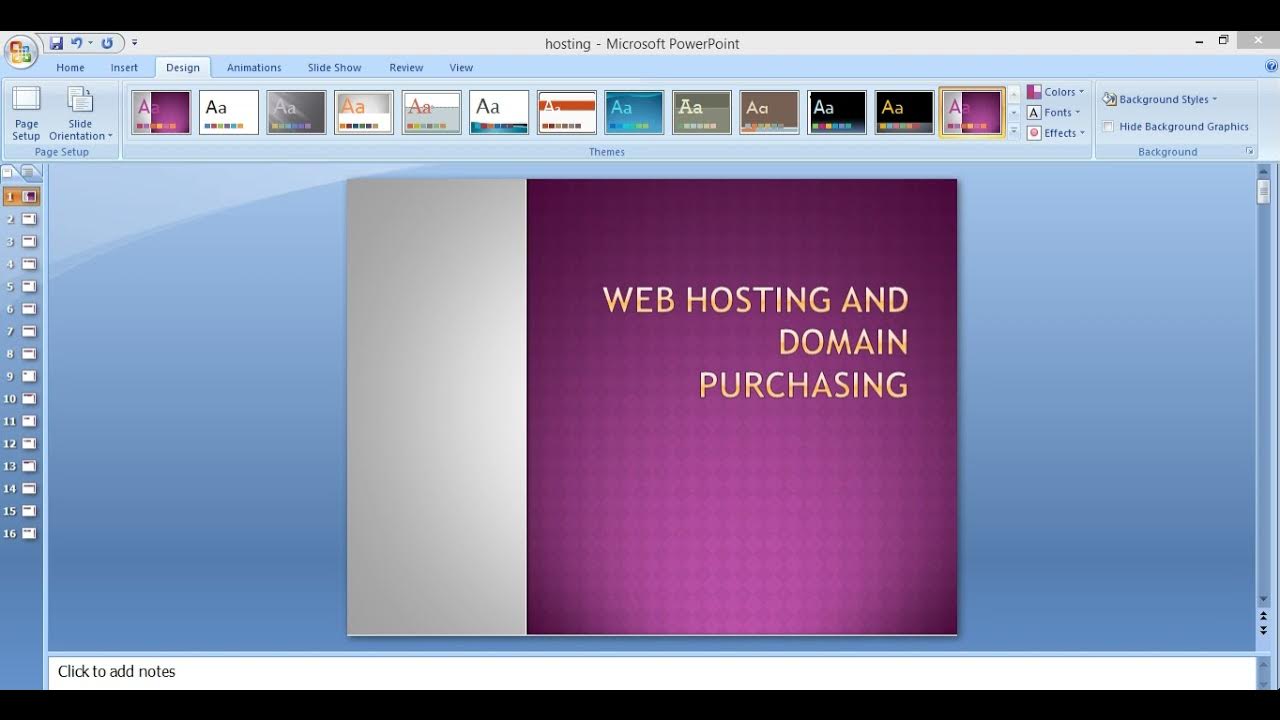 hosting - Microsoft PowerPoint

Home Insert Design Animations Slide Show Review View

Page Setup
Slide Orientation
Page Setup

Aa Aa Aa Aa Aa Aa Aa Aa Aa Aa Aa Aa Aa
Themes

Colors
Fonts
Effects

Background Styles
Hide Background Graphics
Background

1
2
3
4
5
6
7
8
9
10
11
12
13
14
15
16

WEB HOSTING AND DOMAIN PURCHASING

Click to add notes